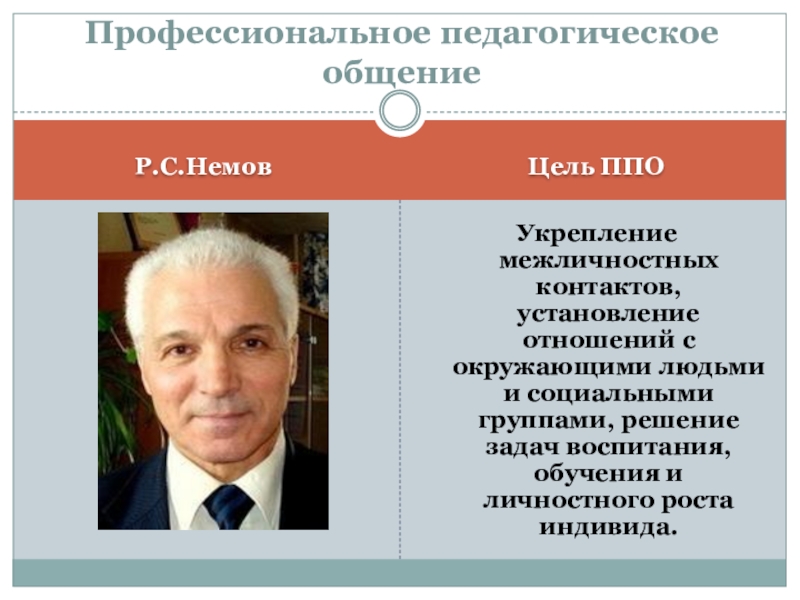 Профессиональное педагогическое общение

Р.С.Немов

Цель ППО

Укрепление межличностных контактов, установление отношений с окружающими людьми и социальными группами, решение задач воспитания, обучения и личностного роста индивида.